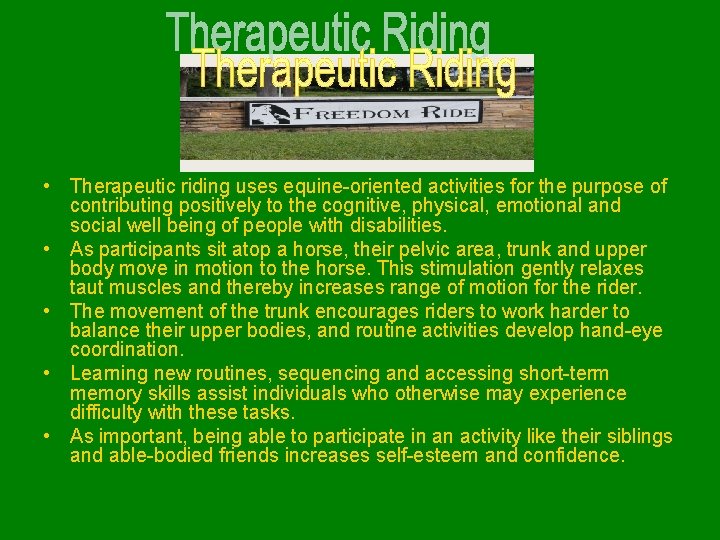 Therapeutic Riding

Therapeutic Riding

FREEDOM RIDE

• Therapeutic riding uses equine-oriented activities for the purpose of contributing positively to the cognitive, physical, emotional and social well being of people with disabilities.
• As participants sit atop a horse, their pelvic area, trunk and upper body move in motion to the horse. This stimulation gently relaxes taut muscles and thereby increases range of motion for the rider.
• The movement of the trunk encourages riders to work harder to balance their upper bodies, and routine activities develop hand-eye coordination.
• Learning new routines, sequencing and accessing short-term memory skills assist individuals who otherwise may experience difficulty with these tasks.
• As important, being able to participate in an activity like their siblings and able-bodied friends increases self-esteem and confidence.